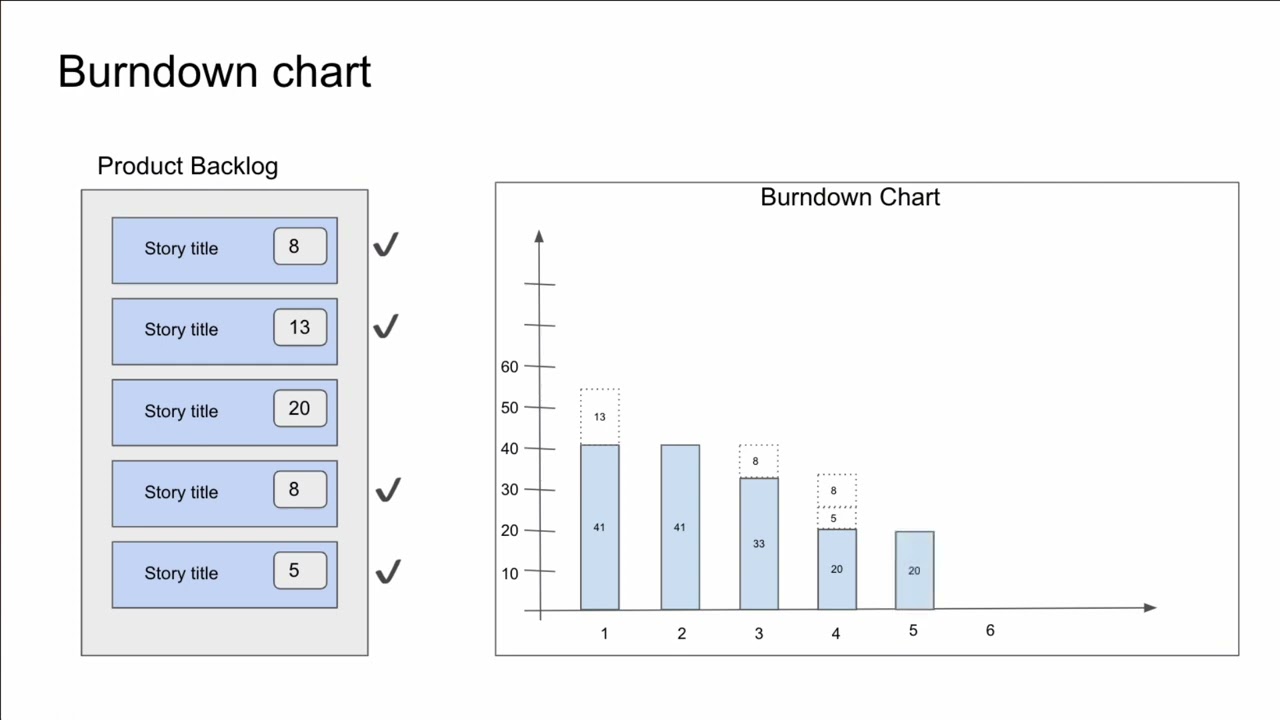 Burndown chart

Product Backlog

Story title 8 ✓

Story title 13 ✓

Story title 20

Story title 8 ✓

Story title 5 ✓

Burndown Chart

60
50
40
30
20
10

13
41
41
8
33
8
5
20
20

1 2 3 4 5 6